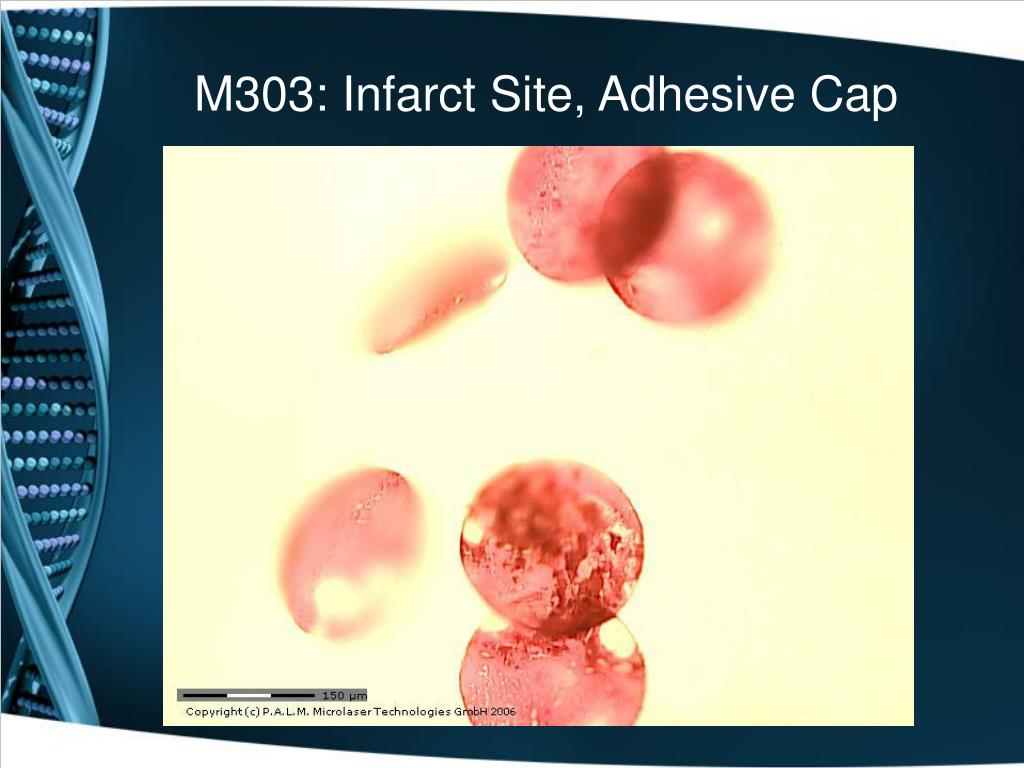 M303: Infarct Site, Adhesive Cap

150 µm

Copyright (c) P.A.L.M. Microlaser Technologies GmbH 2006